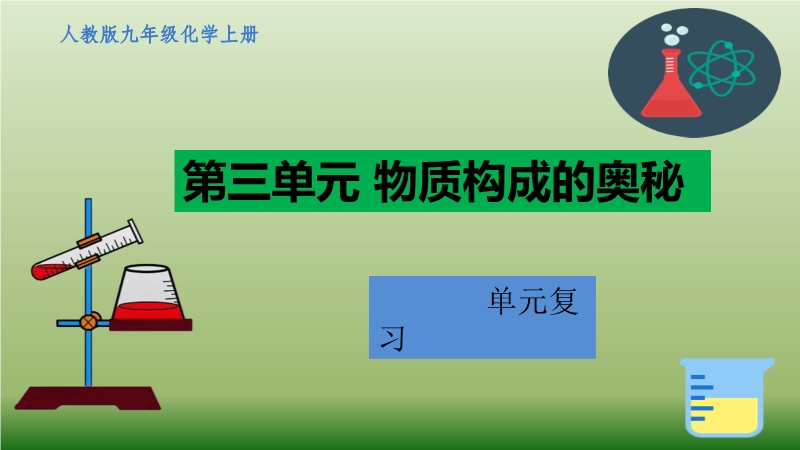 人教版九年级化学上册

第三单元 物质构成的奥秘

单元复习